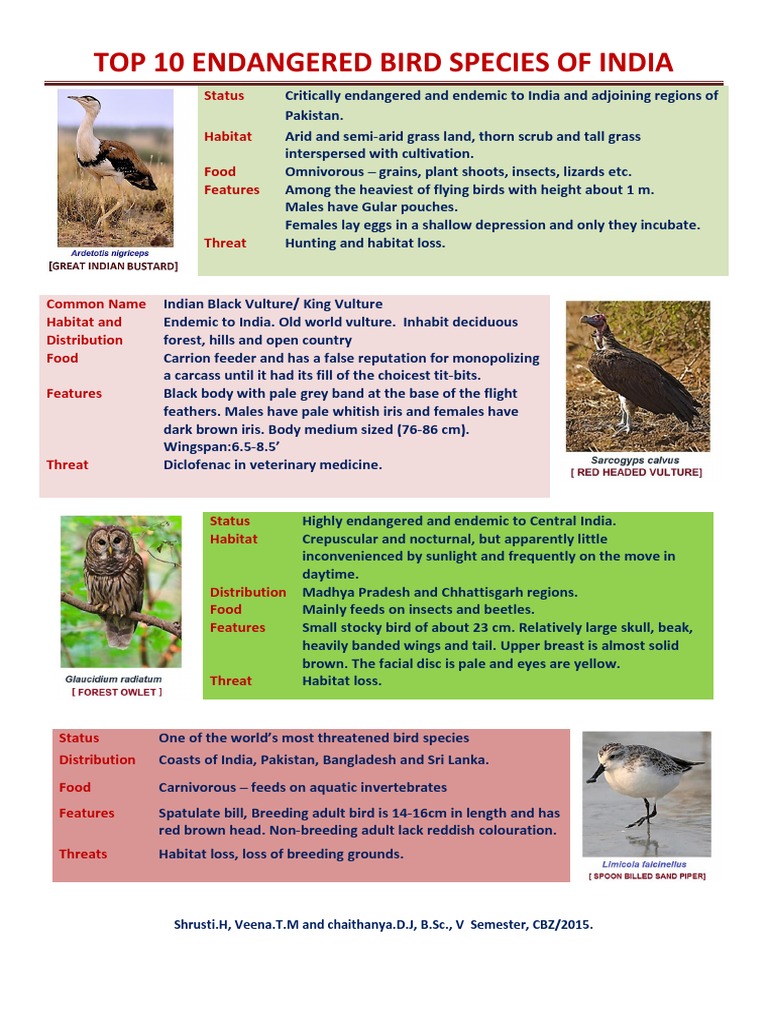 TOP 10 ENDANGERED BIRD SPECIES OF INDIA

Ardetotis nigriceps
[GREAT INDIAN BUSTARD]

| | |
|---|---|
| Status | Critically endangered and endemic to India and adjoining regions of Pakistan. |
| Habitat | Arid and semi-arid grass land, thorn scrub and tall grass interspersed with cultivation. |
| Food | Omnivorous – grains, plant shoots, insects, lizards etc. |
| Features | Among the heaviest of flying birds with height about 1 m. Males have Gular pouches. Females lay eggs in a shallow depression and only they incubate. |
| Threat | Hunting and habitat loss. |

| | |
|---|---|
| Common Name | Indian Black Vulture/ King Vulture |
| Habitat and Distribution | Endemic to India. Old world vulture. Inhabit deciduous forest, hills and open country |
| Food | Carrion feeder and has a false reputation for monopolizing a carcass until it had its fill of the choicest tit-bits. |
| Features | Black body with pale grey band at the base of the flight feathers. Males have pale whitish iris and females have dark brown iris. Body medium sized (76-86 cm). Wingspan:6.5-8.5' |
| Threat | Diclofenac in veterinary medicine. |

Sarcogyps calvus
[ RED HEADED VULTURE]

Glaucidium radiatum
[ FOREST OWLET ]

| | |
|---|---|
| Status | Highly endangered and endemic to Central India. |
| Habitat | Crepuscular and nocturnal, but apparently little inconvenienced by sunlight and frequently on the move in daytime. |
| Distribution | Madhya Pradesh and Chhattisgarh regions. |
| Food | Mainly feeds on insects and beetles. |
| Features | Small stocky bird of about 23 cm. Relatively large skull, beak, heavily banded wings and tail. Upper breast is almost solid brown. The facial disc is pale and eyes are yellow. |
| Threat | Habitat loss. |

| | |
|---|---|
| Status | One of the world's most threatened bird species |
| Distribution | Coasts of India, Pakistan, Bangladesh and Sri Lanka. |
| Food | Carnivorous – feeds on aquatic invertebrates |
| Features | Spatulate bill, Breeding adult bird is 14-16cm in length and has red brown head. Non-breeding adult lack reddish colouration. |
| Threats | Habitat loss, loss of breeding grounds. |

Limicola falcinellus
[ SPOON BILLED SAND PIPER]

Shrusti.H, Veena.T.M and chaithanya.D.J, B.Sc., V Semester, CBZ/2015.